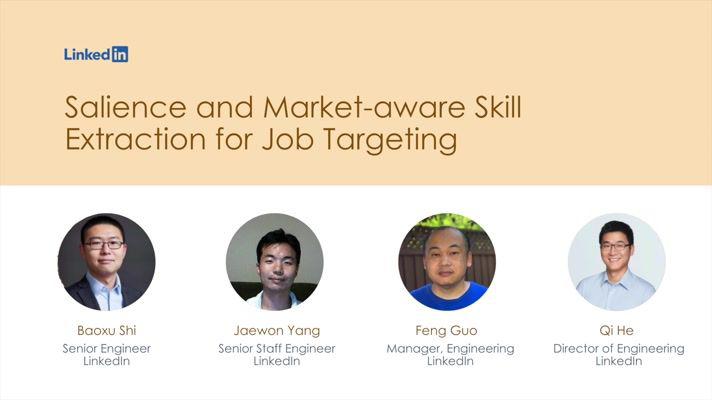 LinkedIn

Salience and Market-aware Skill Extraction for Job Targeting

Baoxu Shi
Senior Engineer
LinkedIn

Jaewon Yang
Senior Staff Engineer
LinkedIn

Feng Guo
Manager, Engineering
LinkedIn

Qi He
Director of Engineering
LinkedIn